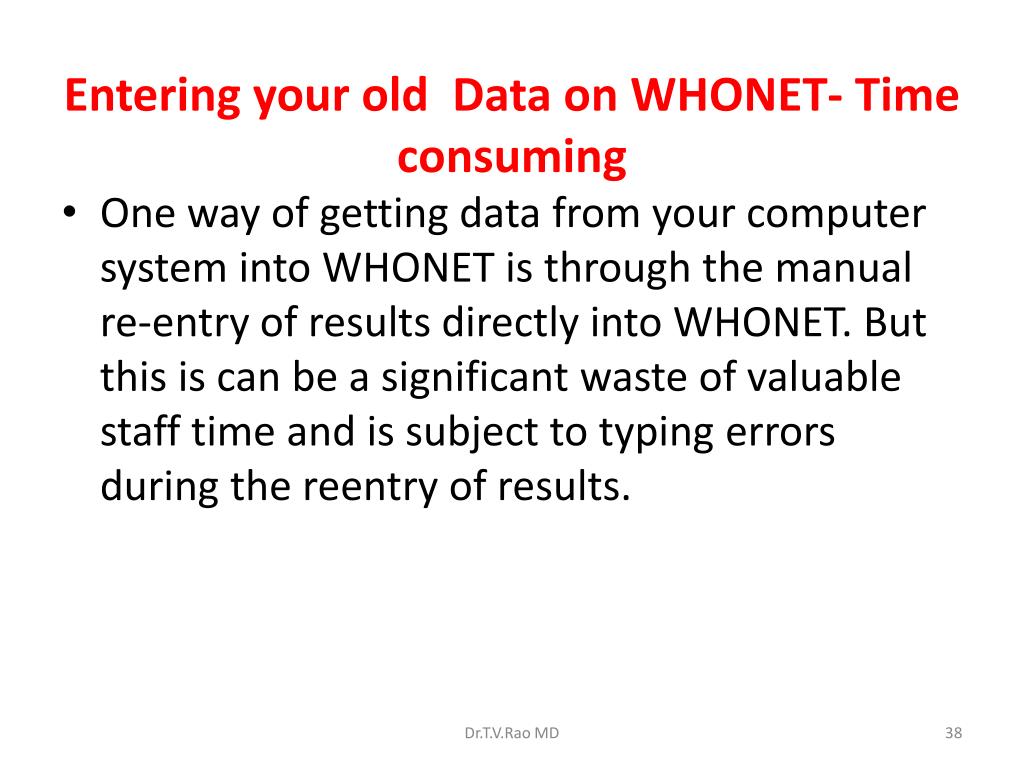 Entering your old  Data on WHONET- Time consuming

• One way of getting data from your computer system into WHONET is through the manual re-entry of results directly into WHONET. But this is can be a significant waste of valuable staff time and is subject to typing errors during the reentry of results.

Dr.T.V.Rao MD

38